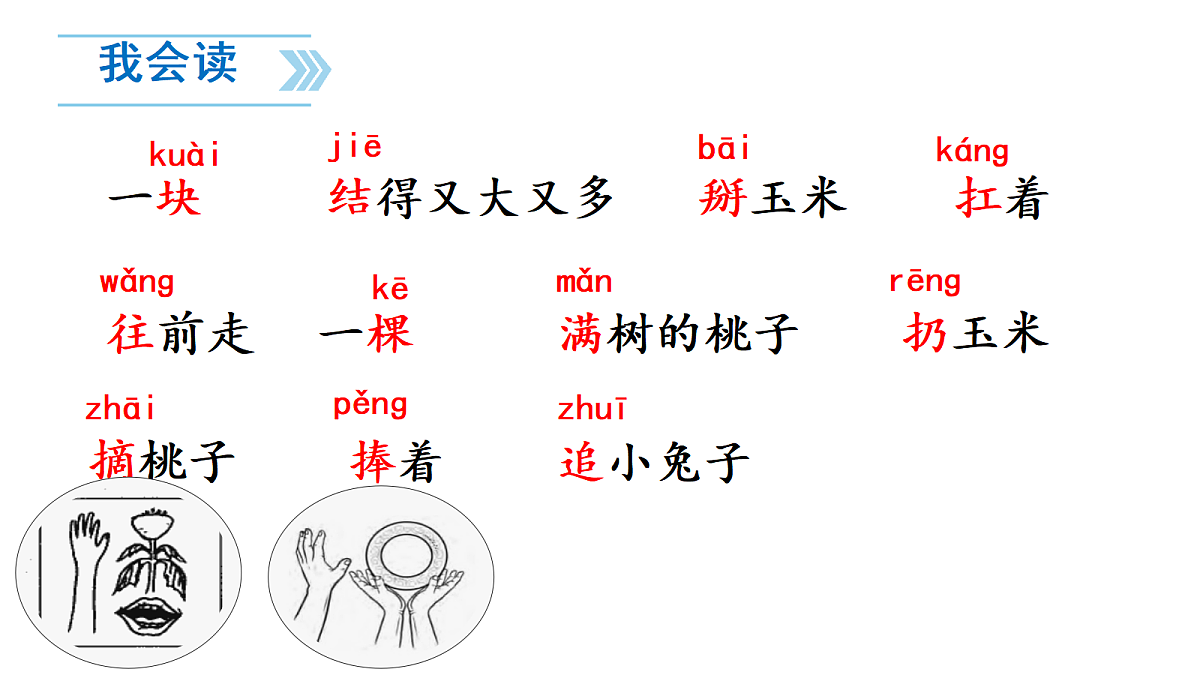 我会读

kuài
一块

jiē
结得又大又多

bāi
掰玉米

káng
扛着

wǎng
往前走

kē
一棵

mǎn
满树的桃子

rēng
扔玉米

zhāi
摘桃子

pěng
捧着

zhuī
追小兔子